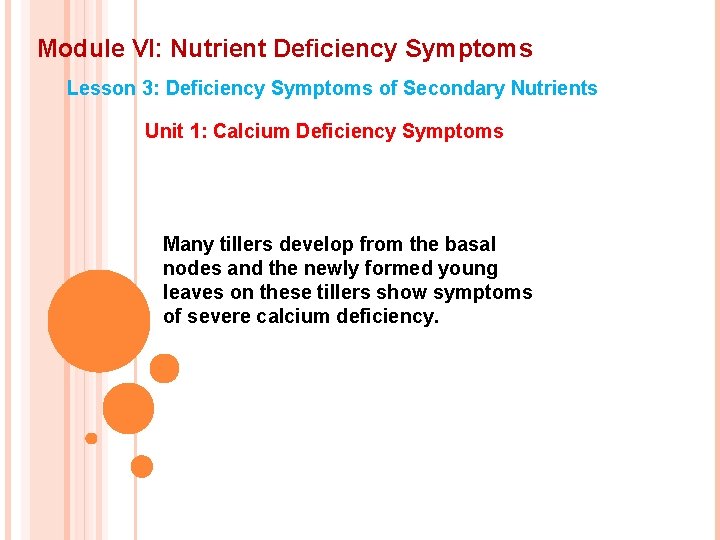 Module VI: Nutrient Deficiency Symptoms

Lesson 3: Deficiency Symptoms of Secondary Nutrients

Unit 1: Calcium Deficiency Symptoms

Many tillers develop from the basal nodes and the newly formed young leaves on these tillers show symptoms of severe calcium deficiency.